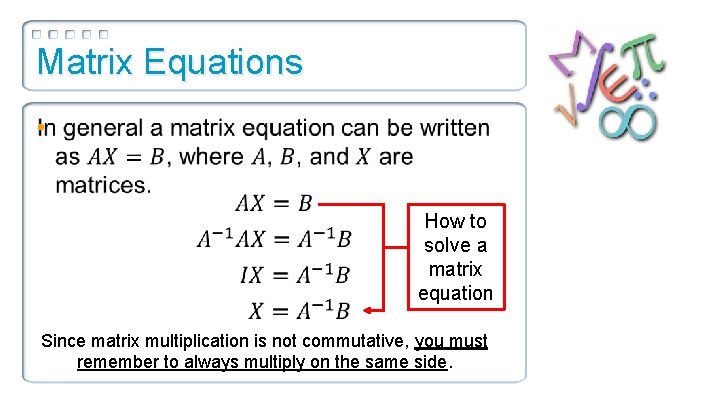 Matrix Equations

In general a matrix equation can be written as $AX = B$, where $A$, $B$, and $X$ are matrices.

$AX = B$
$A^{-1}AX = A^{-1}B$
$IX = A^{-1}B$
$X = A^{-1}B$

How to solve a matrix equation

Since matrix multiplication is not commutative, you must remember to always multiply on the same side.